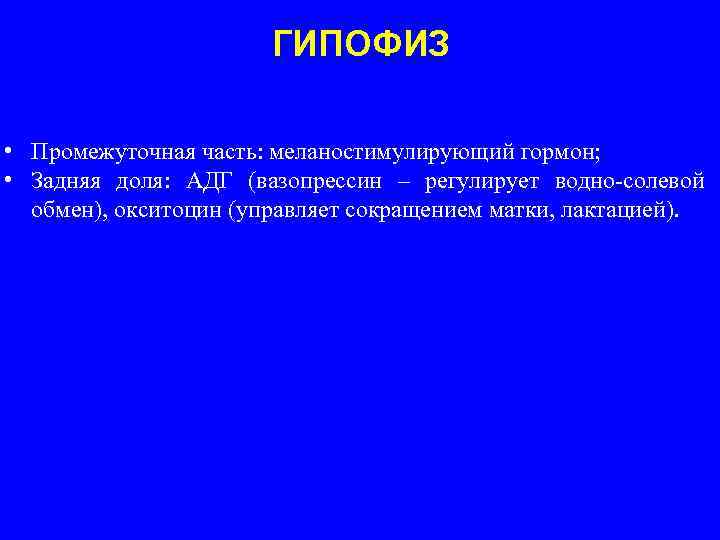 ГИПОФИЗ

• Промежуточная часть: меланостимулирующий гормон;
• Задняя доля: АДГ (вазопрессин – регулирует водно-солевой обмен), окситоцин (управляет сокращением матки, лактацией).